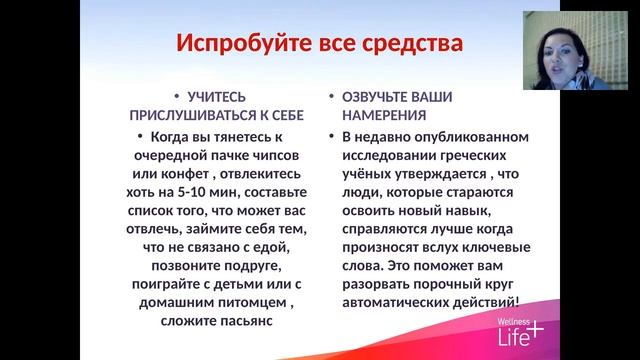 Испробуйте все средства

• УЧИТЕСЬ ПРИСЛУШИВАТЬСЯ К СЕБЕ

• Когда вы тянетесь к очередной пачке чипсов или конфет , отвлекитесь хоть на 5-10 мин, составьте список того, что может вас отвлечь, займите себя тем, что не связано с едой, позвоните подруге, поиграйте с детьми или с домашним питомцем , сложите пасьянс

• ОЗВУЧЬТЕ ВАШИ НАМЕРЕНИЯ

• В недавно опубликованном исследовании греческих учёных утверждается , что люди, которые стараются освоить новый навык, справляются лучше когда произносят вслух ключевые слова. Это поможет вам разорвать порочный круг автоматических действий!

Wellness Life+